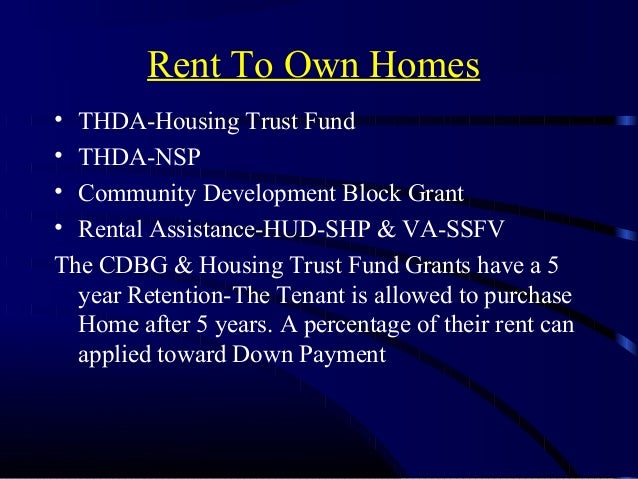 Rent To Own Homes

• THDA-Housing Trust Fund
• THDA-NSP
• Community Development Block Grant
• Rental Assistance-HUD-SHP & VA-SSFV

The CDBG & Housing Trust Fund Grants have a 5 year Retention-The Tenant is allowed to purchase Home after 5 years. A percentage of their rent can applied toward Down Payment